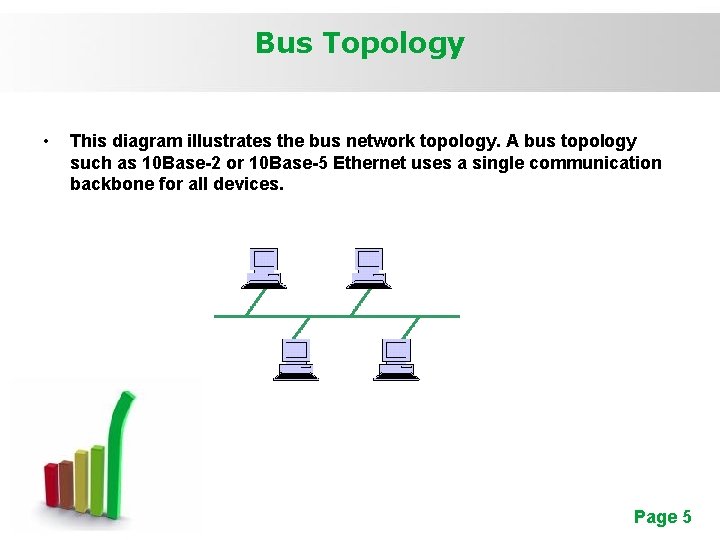 Bus Topology

• This diagram illustrates the bus network topology. A bus topology such as 10Base-2 or 10Base-5 Ethernet uses a single communication backbone for all devices.

Page 5